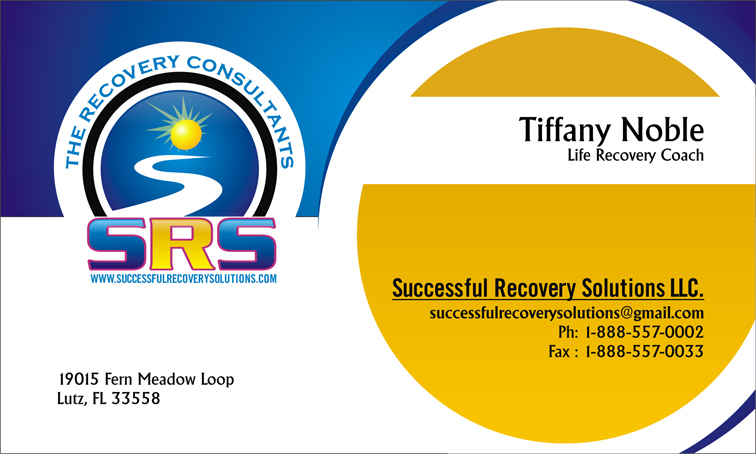 THE RECOVERY CONSULTANTS

SRS

WWW.SUCCESSFULRECOVERYSOLUTIONS.COM

Tiffany Noble
Life Recovery Coach

Successful Recovery Solutions LLC.
successfulrecoverysolutions@gmail.com
Ph: 1-888-557-0002
Fax : 1-888-557-0033

19015 Fern Meadow Loop
Lutz, FL 33558